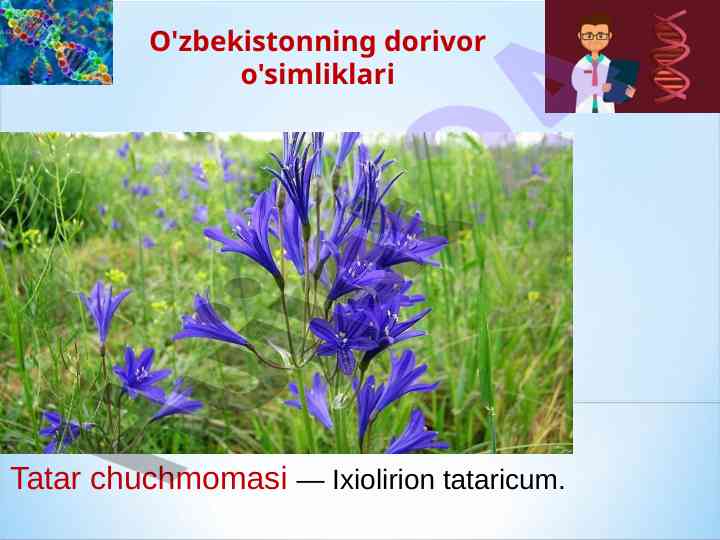 O'zbekistonning dorivor o'simliklari

Tatar chuchmomasi — Ixiolirion tataricum.